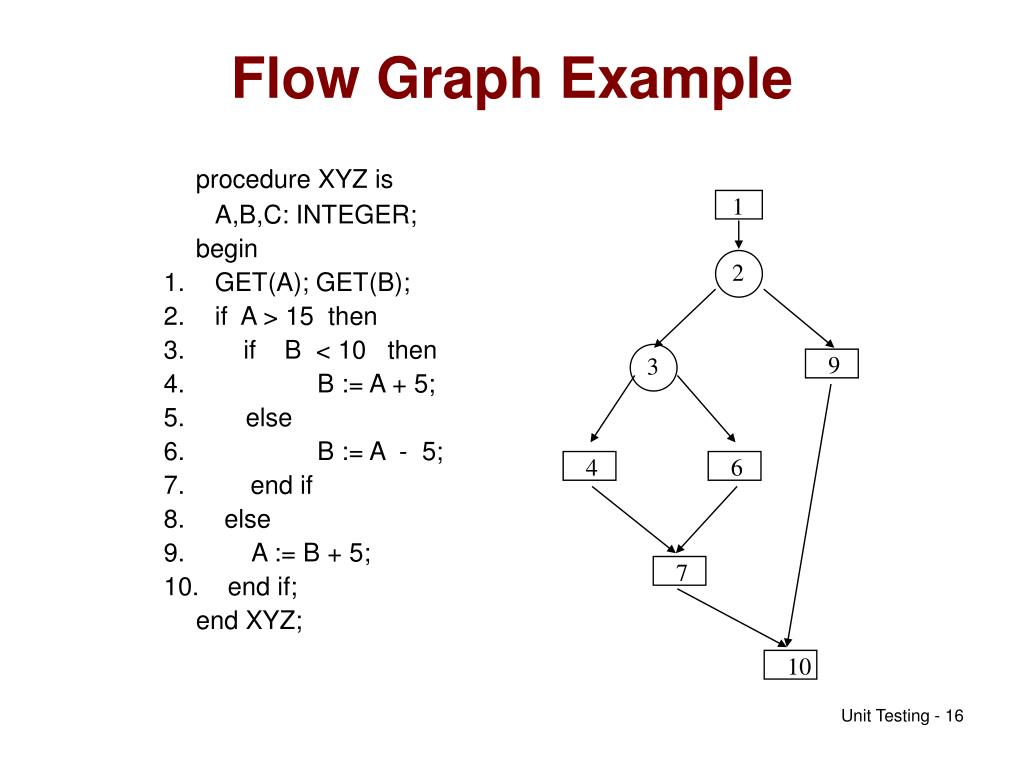 Flow Graph Example

procedure XYZ is
A,B,C: INTEGER;
begin
1. GET(A); GET(B);
2. if A > 15 then
3. if B < 10 then
4. B := A + 5;
5. else
6. B := A - 5;
7. end if
8. else
9. A := B + 5;
10. end if;
end XYZ;

1
2
3
9
4
6
7
10

Unit Testing - 16